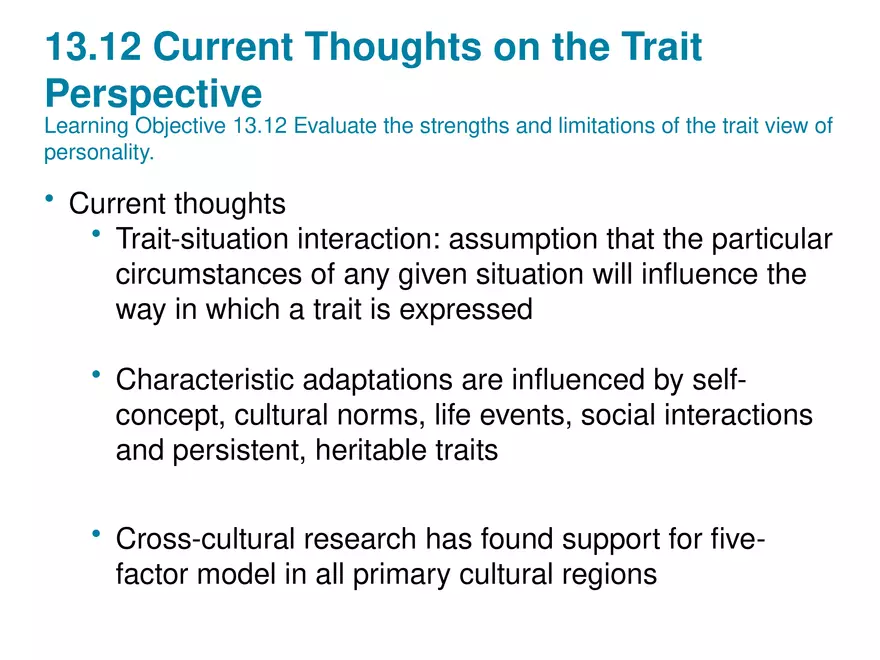 13.12 Current Thoughts on the Trait Perspective
Learning Objective 13.12 Evaluate the strengths and limitations of the trait view of personality.

• Current thoughts
  • Trait-situation interaction: assumption that the particular circumstances of any given situation will influence the way in which a trait is expressed

  • Characteristic adaptations are influenced by self-concept, cultural norms, life events, social interactions and persistent, heritable traits

  • Cross-cultural research has found support for five-factor model in all primary cultural regions